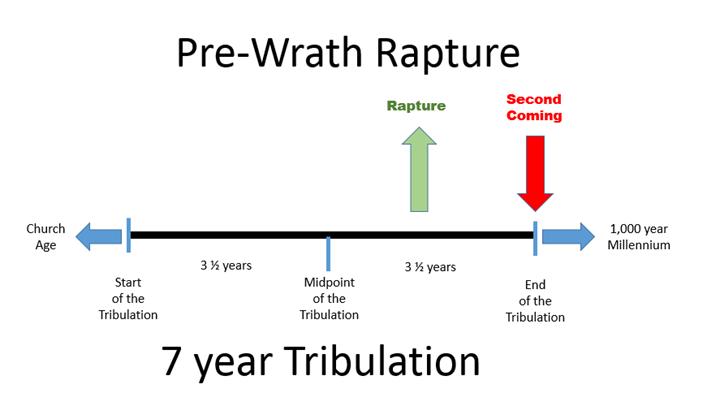 Pre-Wrath Rapture

Rapture

Second Coming

Church Age

1,000 year Millennium

3 ½ years

3 ½ years

Start of the Tribulation

Midpoint of the Tribulation

End of the Tribulation

7 year Tribulation